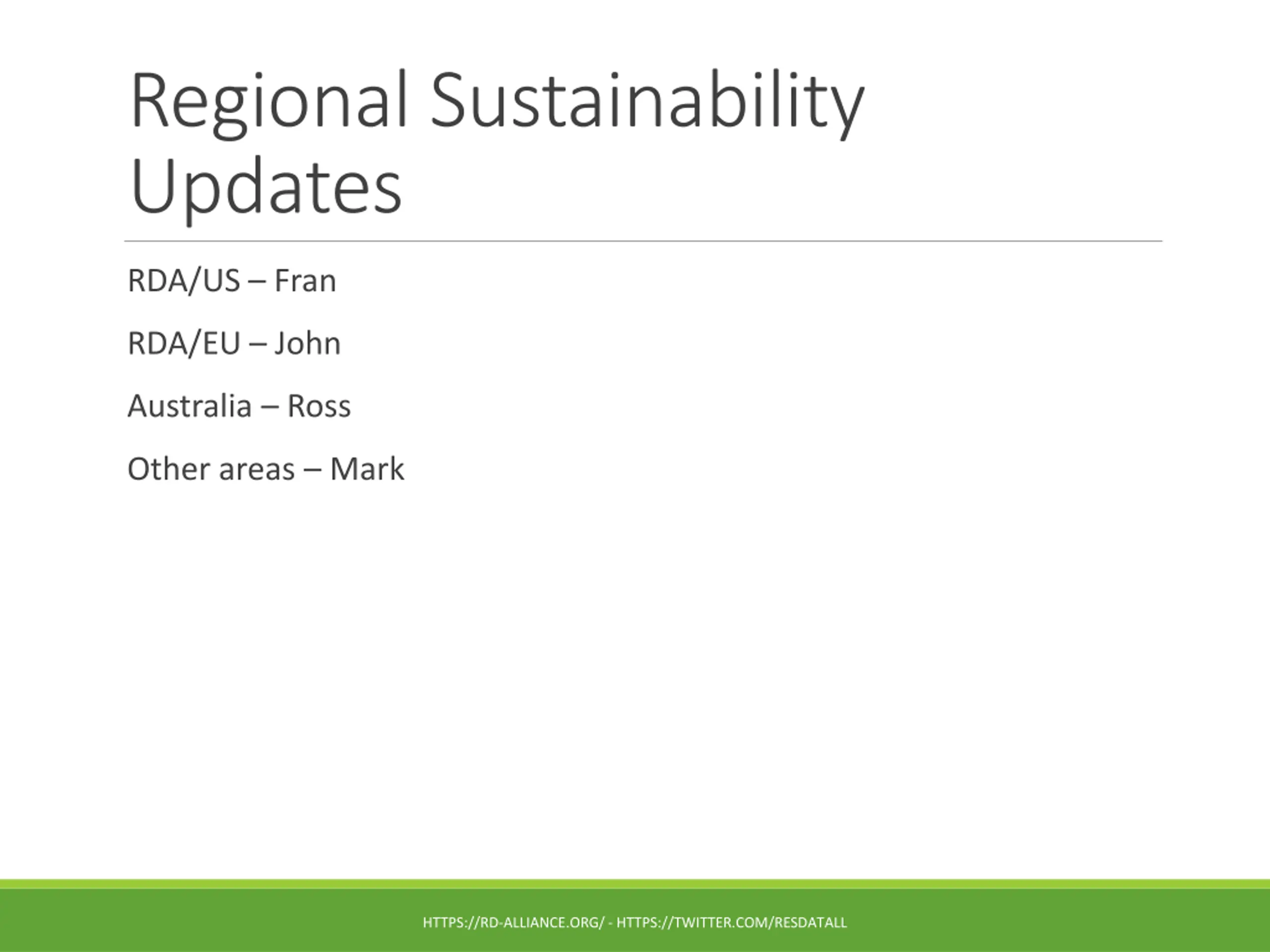 Regional Sustainability Updates

RDA/US – Fran

RDA/EU – John

Australia – Ross

Other areas – Mark

HTTPS://RD-ALLIANCE.ORG/ - HTTPS://TWITTER.COM/RESDATALL